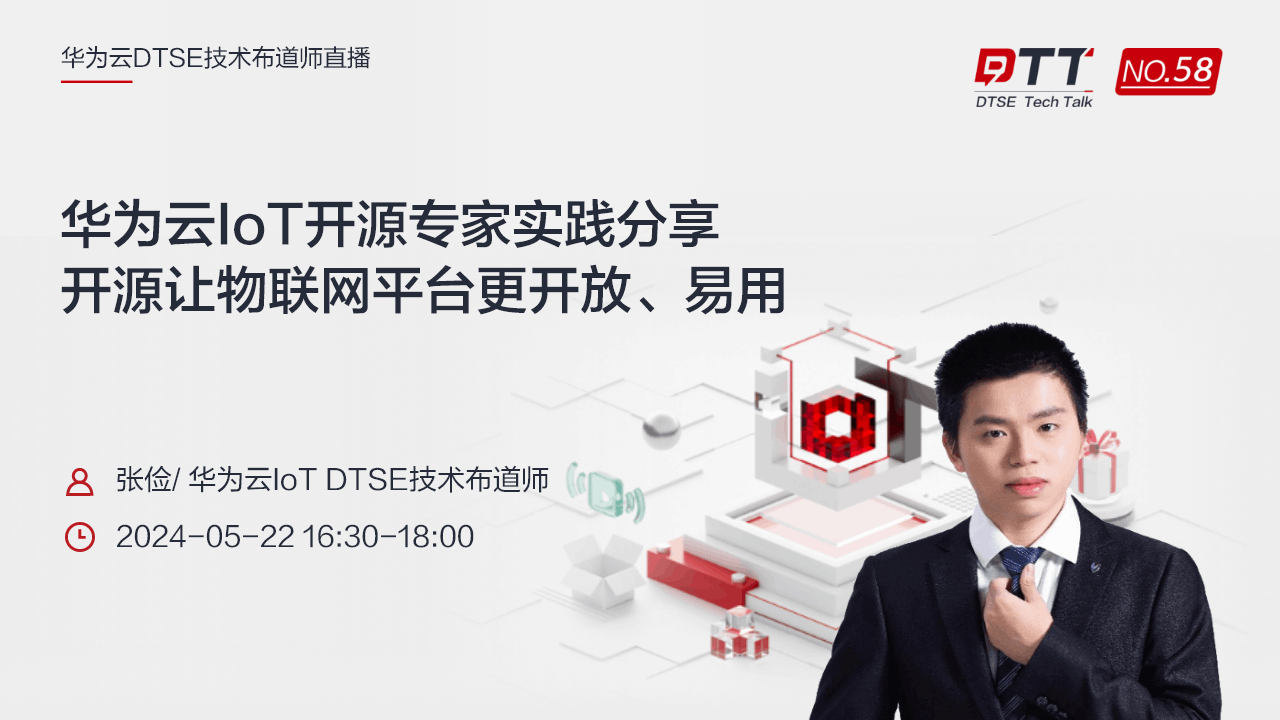 华为云DTSE技术布道师直播

DTT
DTSE Tech Talk
NO.58

华为云IoT开源专家实践分享
开源让物联网平台更开放、易用

张俭/ 华为云IoT DTSE技术布道师
2024-05-22 16:30-18:00